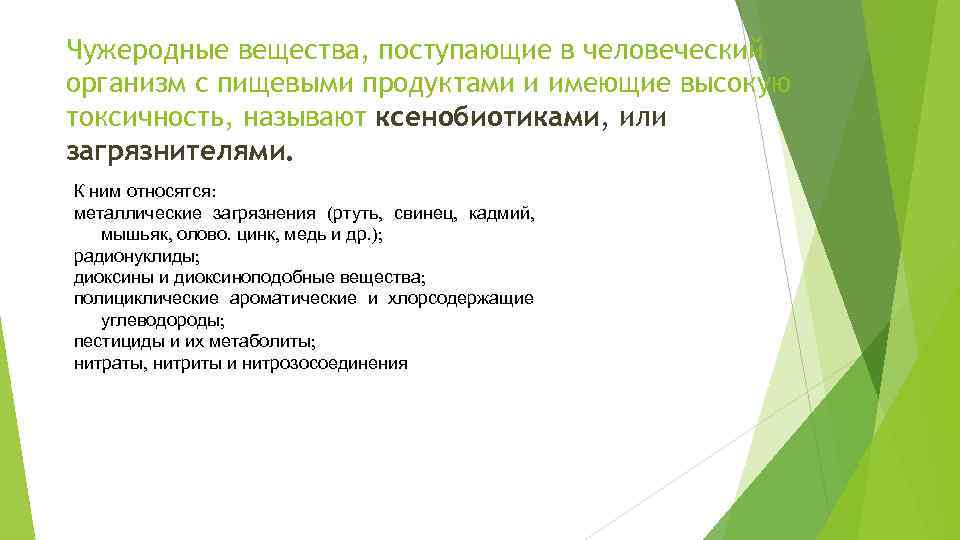 Чужеродные вещества, поступающие в человеческий организм с пищевыми продуктами и имеющие высокую токсичность, называют ксенобиотиками, или загрязнителями.

К ним относятся:
металлические загрязнения (ртуть, свинец, кадмий, мышьяк, олово. цинк, медь и др.);
радионуклиды;
диоксины и диоксиноподобные вещества;
полициклические ароматические и хлорсодержащие углеводороды;
пестициды и их метаболиты;
нитраты, нитриты и нитрозосоединения